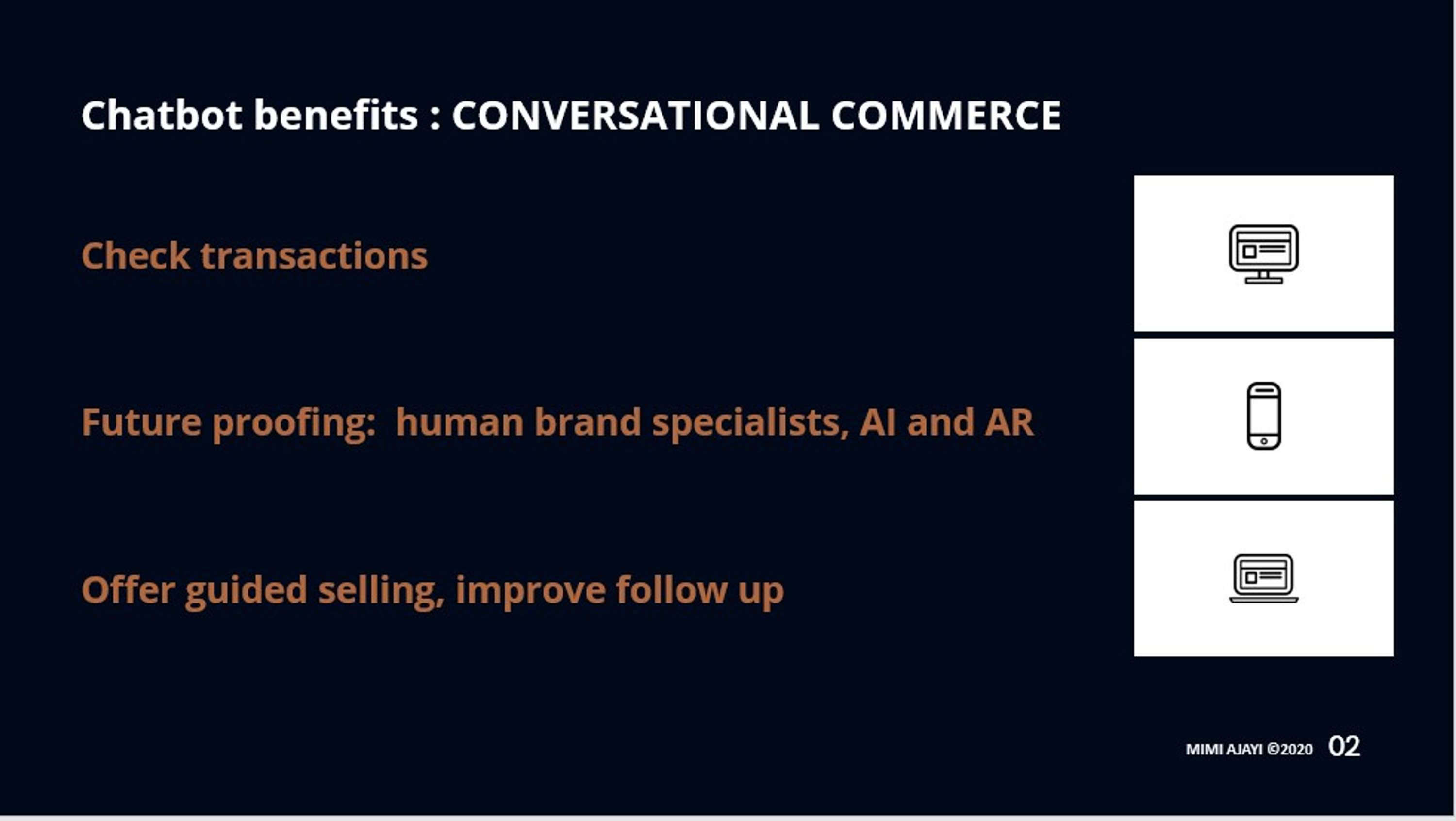 Chatbot benefits : CONVERSATIONAL COMMERCE

Check transactions

Future proofing: human brand specialists, AI and AR

Offer guided selling, improve follow up

MIMI AJAYI ©2020 02